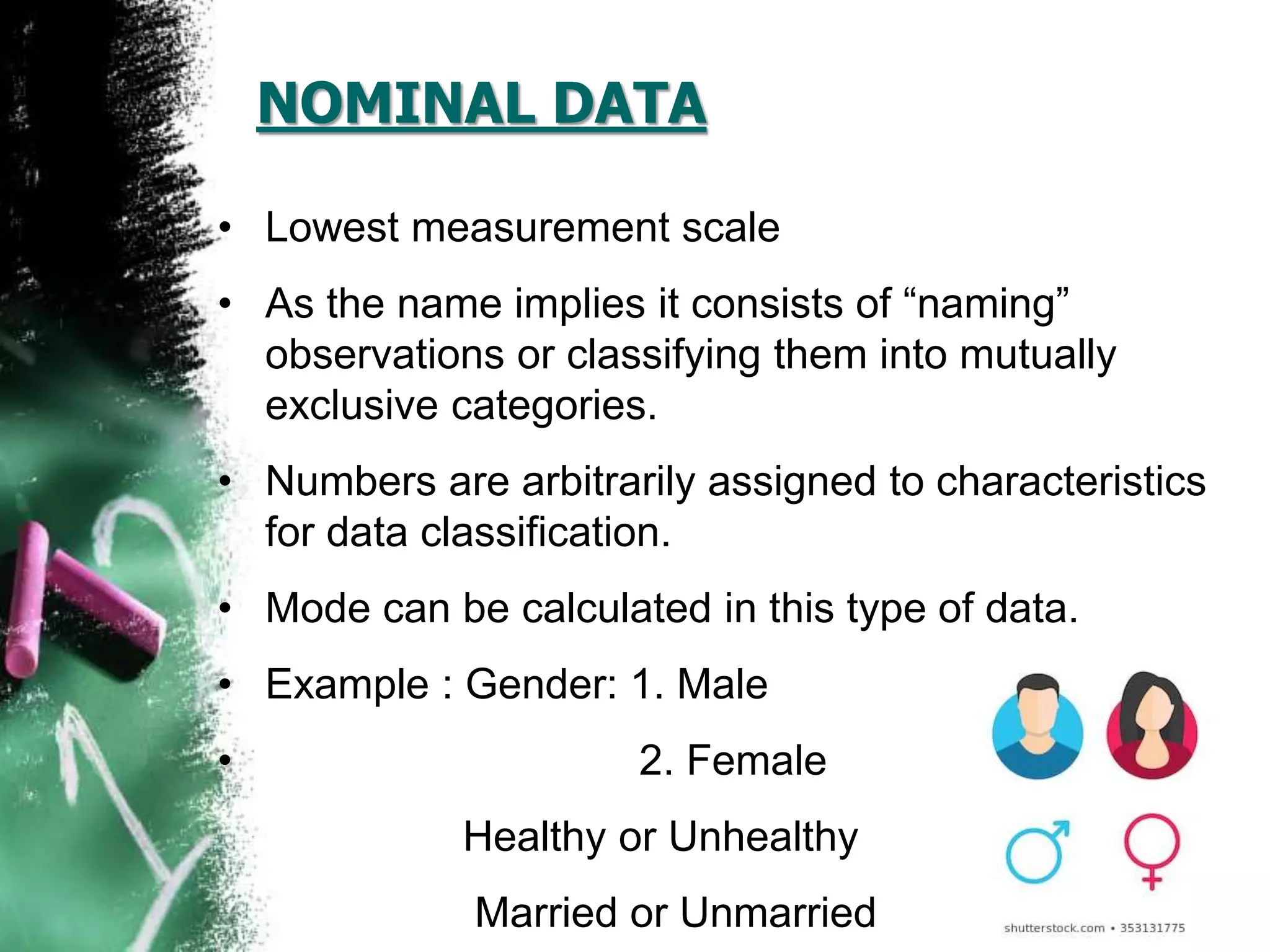 NOMINAL DATA

• Lowest measurement scale

• As the name implies it consists of “naming” observations or classifying them into mutually exclusive categories.

• Numbers are arbitrarily assigned to characteristics for data classification.

• Mode can be calculated in this type of data.

• Example : Gender: 1. Male

• 2. Female

Healthy or Unhealthy

Married or Unmarried

shutterstock.com • 353131775